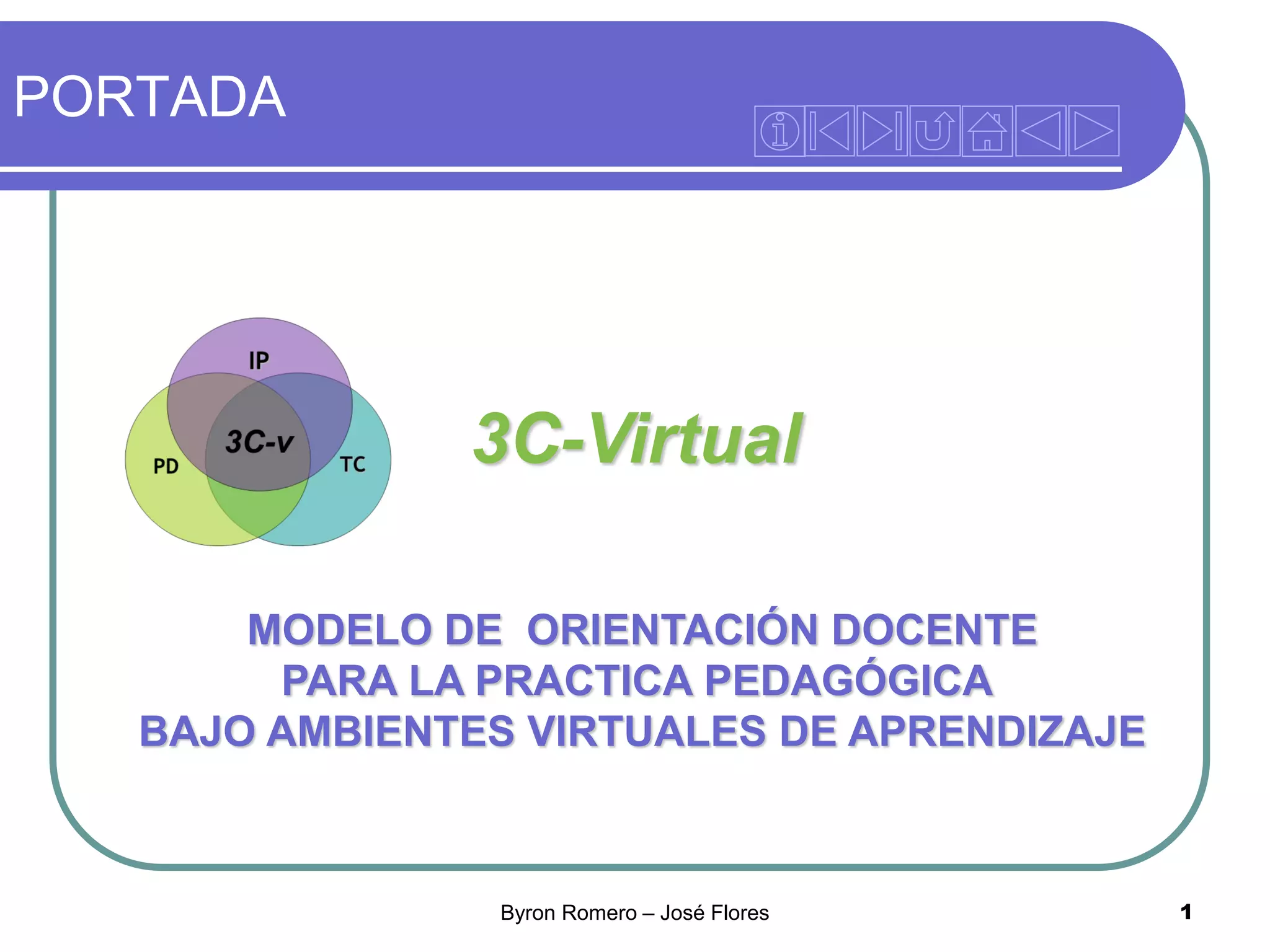 PORTADA

IP
3C-v
PD
TC

3C-Virtual

MODELO DE  ORIENTACIÓN DOCENTE
PARA LA PRACTICA PEDAGÓGICA
BAJO AMBIENTES VIRTUALES DE APRENDIZAJE

Byron Romero – José Flores

1